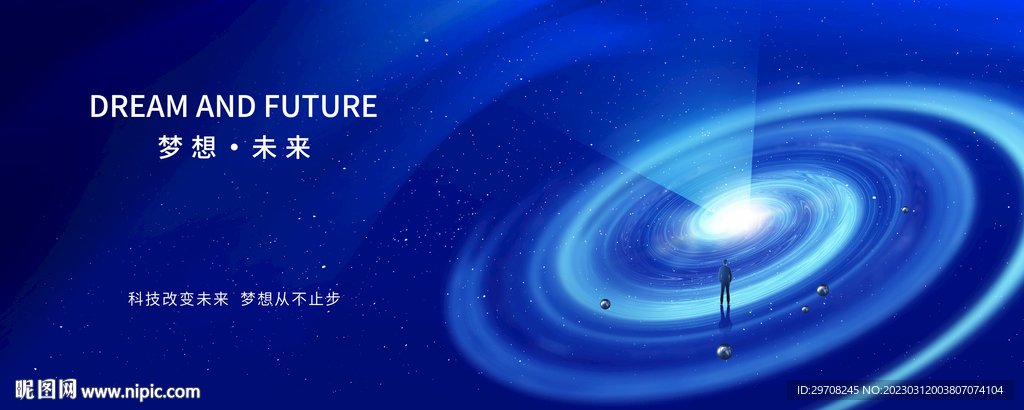 DREAM AND FUTURE
梦想·未来

科技改变未来 梦想从不止步

昵图网 www.nipic.com

ID:29708245 NO:20230312003807074104